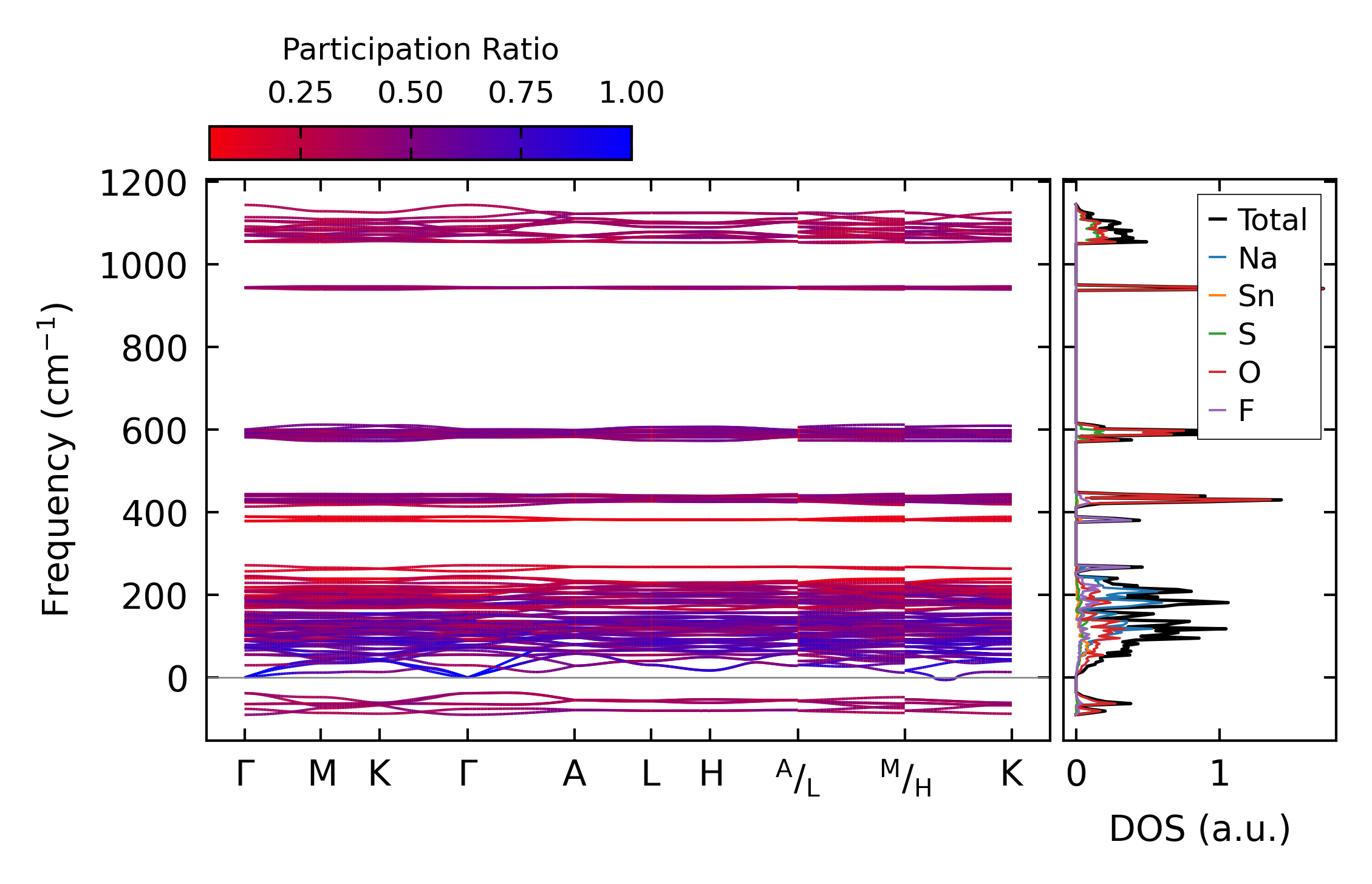 Participation Ratio

0.25 0.50 0.75 1.00

Frequency (cm$^{-1}$)

1200
1000
800
600
400
200
0

Γ M K Γ A L H $^{A}/_{L}$ $^{M}/_{H}$ K

Total
Na
Sn
S
O
F

0 1

DOS (a.u.)